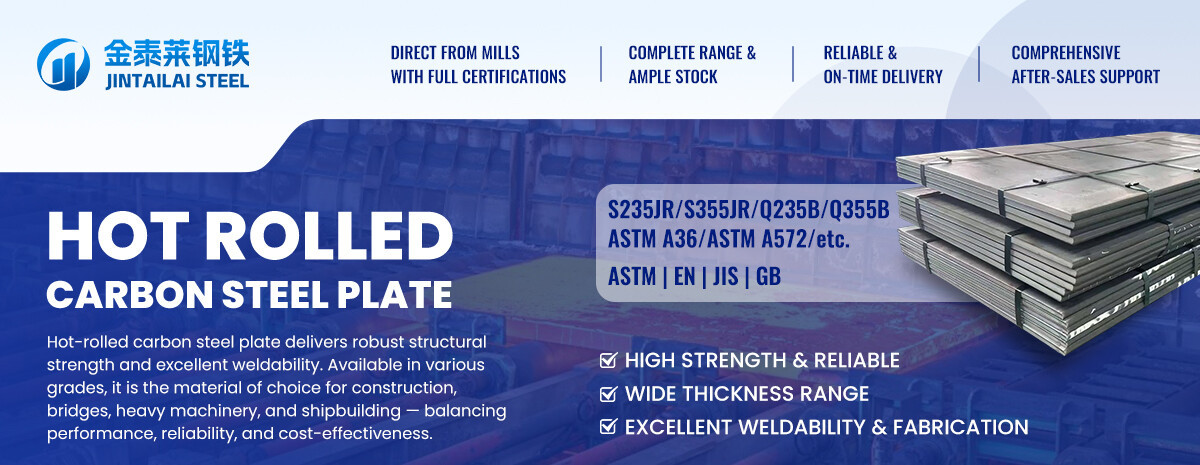 金泰莱钢铁
JINTAILAI STEEL

DIRECT FROM MILLS WITH FULL CERTIFICATIONS

COMPLETE RANGE & AMPLE STOCK

RELIABLE & ON-TIME DELIVERY

COMPREHENSIVE AFTER-SALES SUPPORT

HOT ROLLED
CARBON STEEL PLATE

Hot-rolled carbon steel plate delivers robust structural strength and excellent weldability. Available in various grades, it is the material of choice for construction, bridges, heavy machinery, and shipbuilding — balancing performance, reliability, and cost-effectiveness.

S235JR/S355JR/Q235B/Q355B
ASTM A36/ASTM A572/etc.
ASTM | EN | JIS | GB

HIGH STRENGTH & RELIABLE
WIDE THICKNESS RANGE
EXCELLENT WELDABILITY & FABRICATION